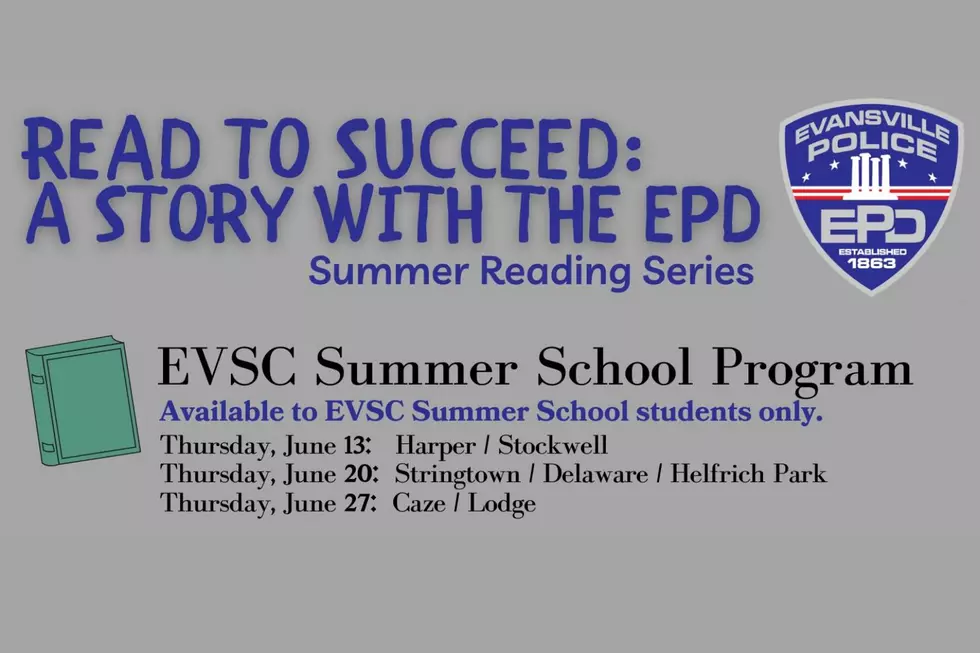 READ TO SUCCEED: A STORY WITH THE EPD
Summer Reading Series

EVANSVILLE POLICE
EPD
ESTABLISHED 1863

EVSC Summer School Program
Available to EVSC Summer School students only.
Thursday, June 13: Harper / Stockwell
Thursday, June 20: Stringtown / Delaware / Helfrich Park
Thursday, June 27: Caze / Lodge